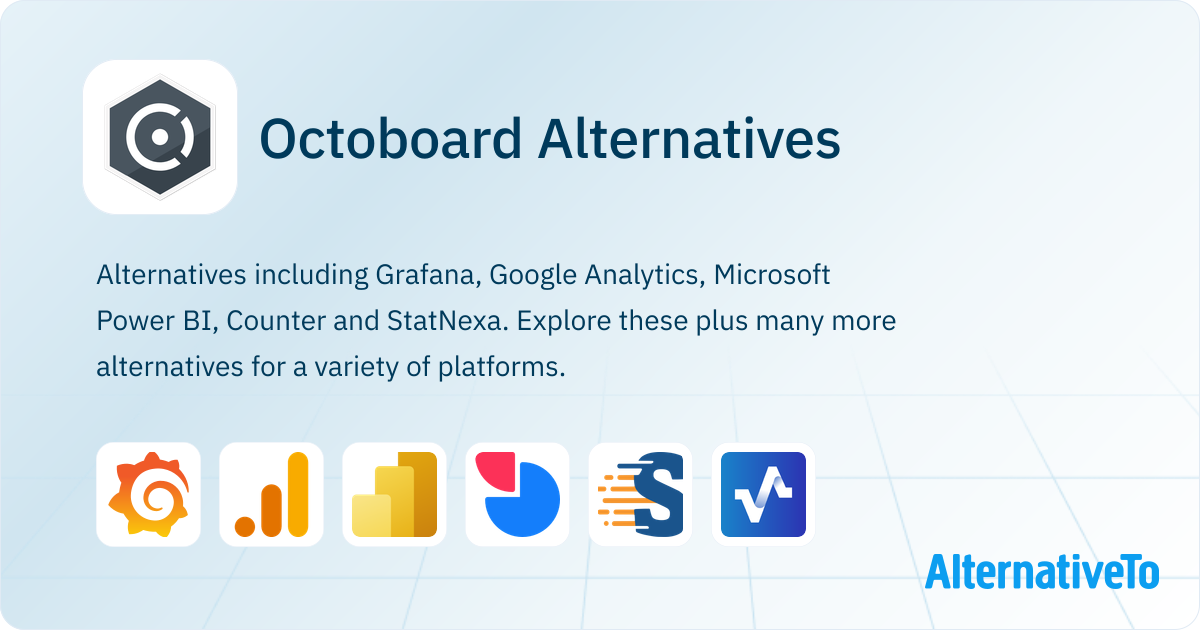 Octoboard Alternatives

Alternatives including Grafana, Google Analytics, Microsoft Power BI, Counter and StatNexa. Explore these plus many more alternatives for a variety of platforms.

AlternativeTo